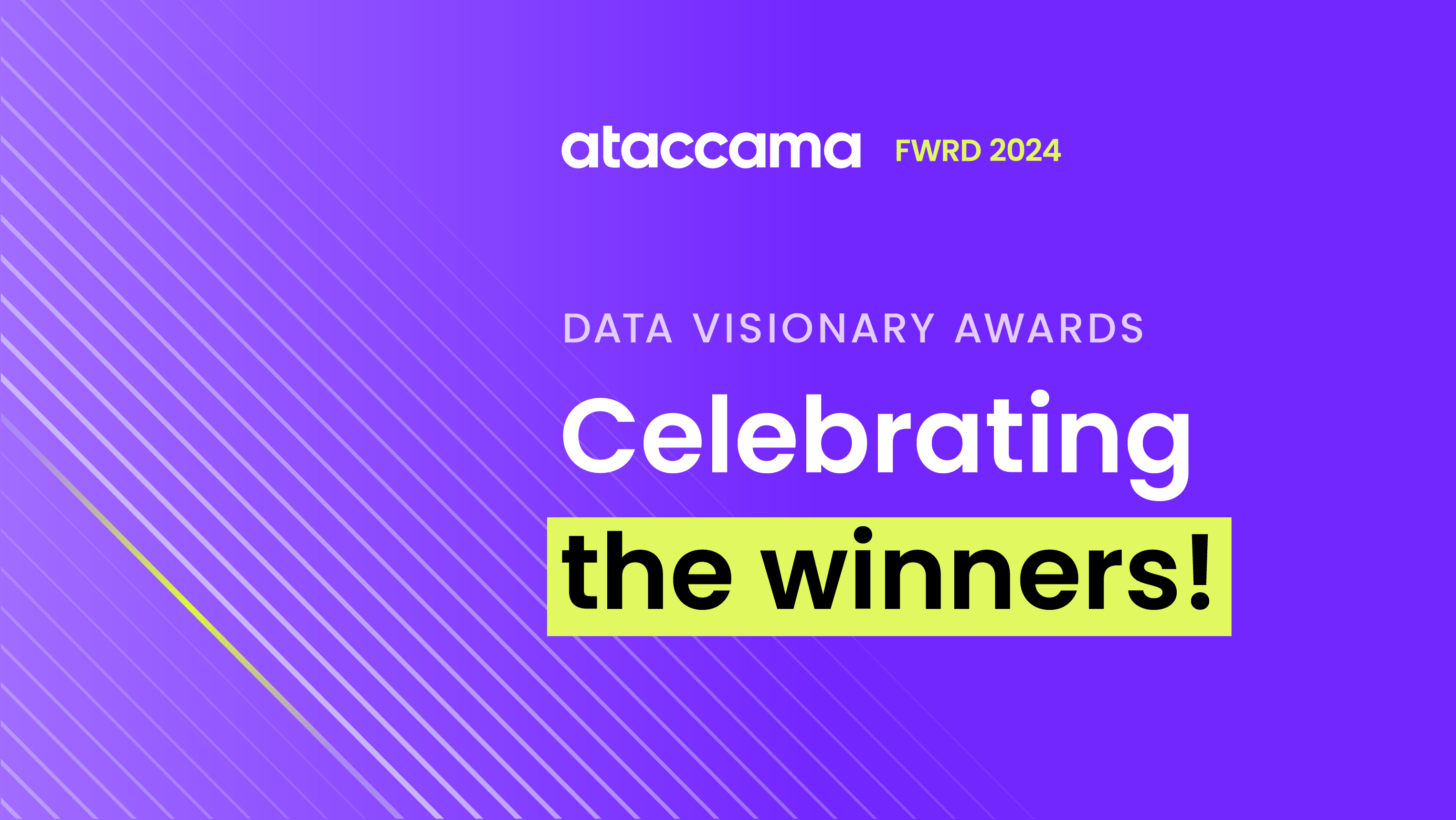 ataccama FWRD 2024

DATA VISIONARY AWARDS

Celebrating the winners!